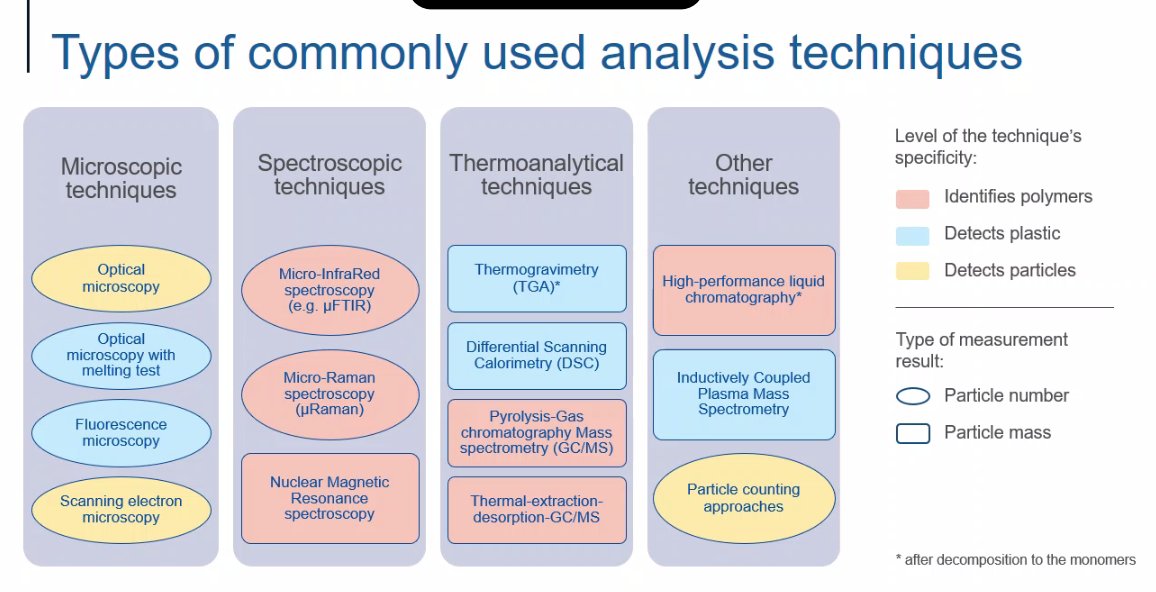 Types of commonly used analysis techniques

Microscopic techniques

Optical microscopy

Optical microscopy with melting test

Fluorescence microscopy

Scanning electron microscopy

Spectroscopic techniques

Micro-InfraRed spectroscopy (e.g. µFTIR)

Micro-Raman spectroscopy (µRaman)

Nuclear Magnetic Resonance spectroscopy

Thermoanalytical techniques

Thermogravimetry (TGA)*

Differential Scanning Calorimetry (DSC)

Pyrolysis-Gas chromatography Mass spectrometry (GC/MS)

Thermal-extraction-desorption-GC/MS

Other techniques

High-performance liquid chromatography*

Inductively Coupled Plasma Mass Spectrometry

Particle counting approaches

Level of the technique's specificity:

Identifies polymers

Detects plastic

Detects particles

Type of measurement result:

Particle number

Particle mass

* after decomposition to the monomers